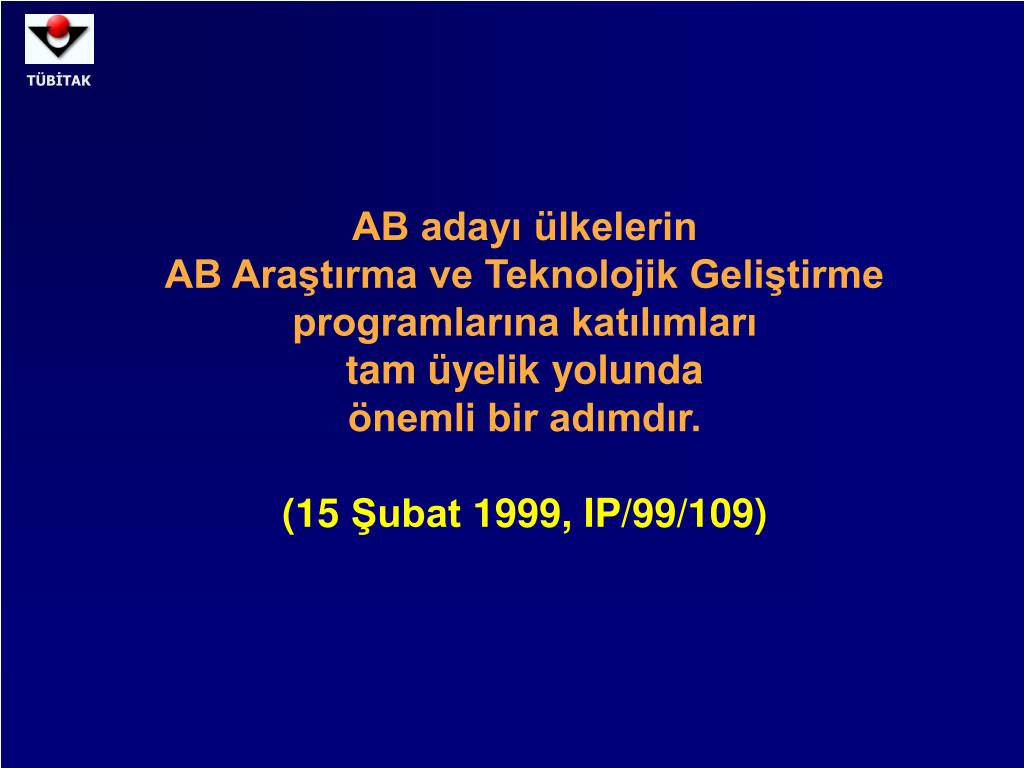 TÜBİTAK

AB adayı ülkelerin
AB Araştırma ve Teknolojik Geliştirme programlarına katılımları
tam üyelik yolunda
önemli bir adımdır.

(15 Şubat 1999, IP/99/109)